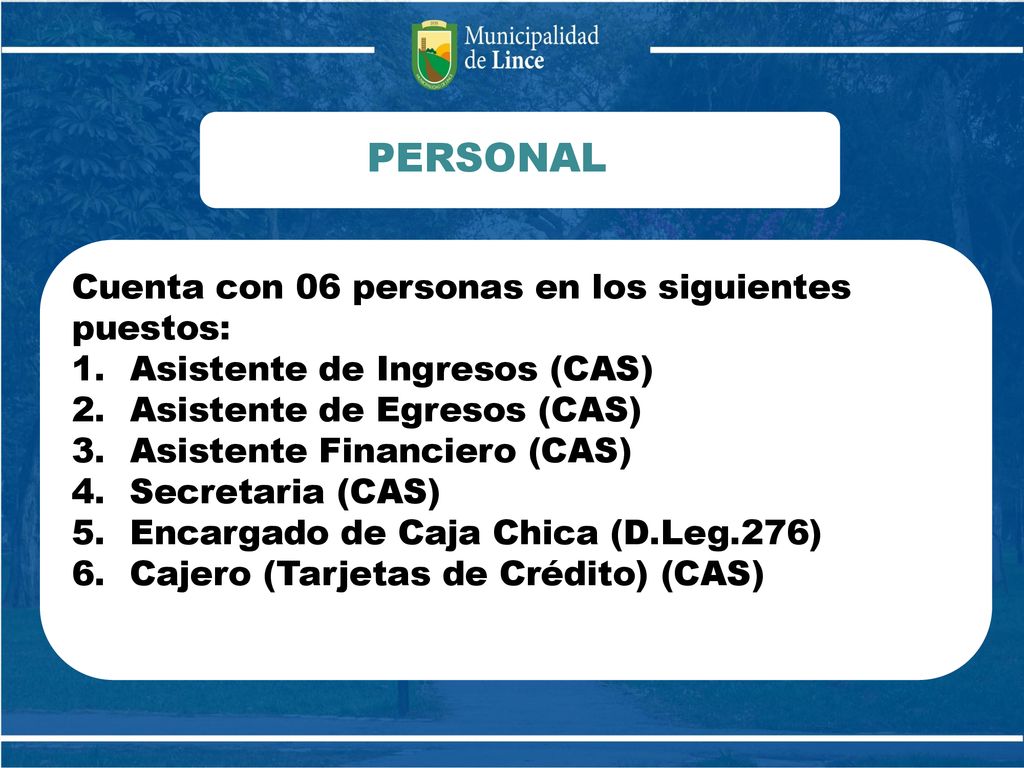 Municipalidad de Lince

PERSONAL

Cuenta con 06 personas en los siguientes puestos:
1. Asistente de Ingresos (CAS)
2. Asistente de Egresos (CAS)
3. Asistente Financiero (CAS)
4. Secretaria (CAS)
5. Encargado de Caja Chica (D.Leg.276)
6. Cajero (Tarjetas de Crédito) (CAS)